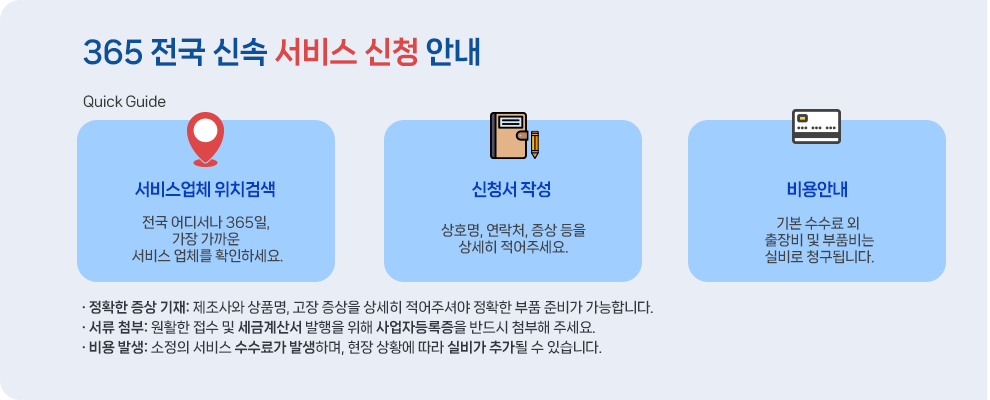 365 전국 신속 서비스 신청 안내

Quick Guide

서비스업체 위치검색

전국 어디서나 365일, 가장 가까운 서비스 업체를 확인하세요.

신청서 작성

상호명, 연락처, 증상 등을 상세히 적어주세요.

비용안내

기본 수수료 외 출장비 및 부품비는 실비로 청구됩니다.

· 정확한 증상 기재: 제조사와 상품명, 고장 증상을 상세히 적어주셔야 정확한 부품 준비가 가능합니다.
· 서류 첨부: 원활한 접수 및 세금계산서 발행을 위해 사업자등록증을 반드시 첨부해 주세요.
· 비용 발생: 소정의 서비스 수수료가 발생하며, 현장 상황에 따라 실비가 추가될 수 있습니다.